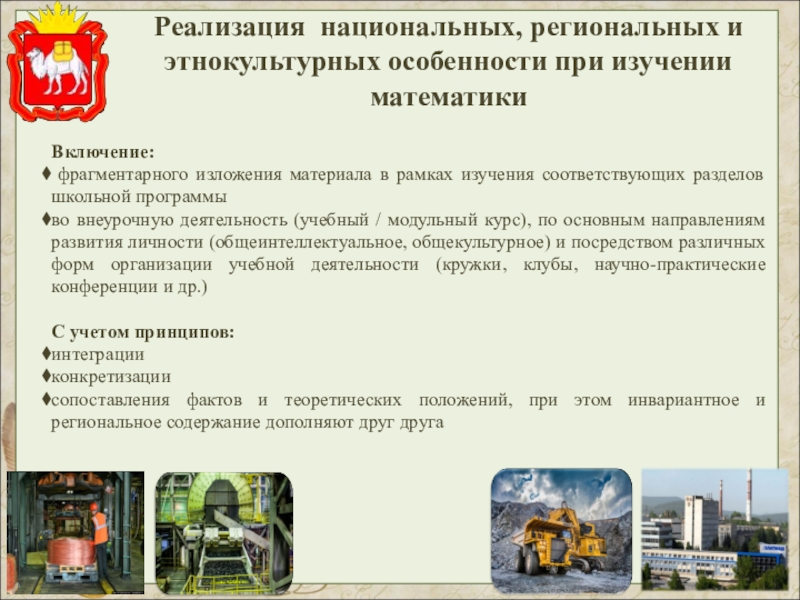 Реализация национальных, региональных и этнокультурных особенности при изучении математики

Включение:
♦ фрагментарного изложения материала в рамках изучения соответствующих разделов школьной программы
♦во внеурочную деятельность (учебный / модульный курс), по основным направлениям развития личности (общеинтеллектуальное, общекультурное) и посредством различных форм организации учебной деятельности (кружки, клубы, научно-практические конференции и др.)

С учетом принципов:
♦интеграции
♦конкретизации
♦сопоставления фактов и теоретических положений, при этом инвариантное и региональное содержание дополняют друг друга